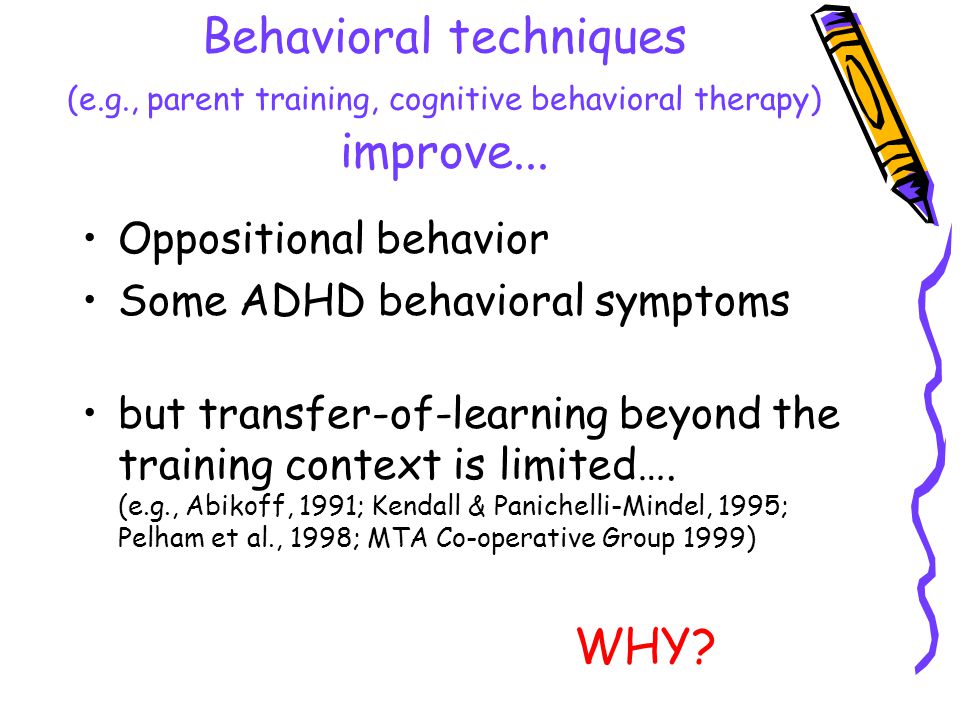 Behavioral techniques
(e.g., parent training, cognitive behavioral therapy)
improve...

• Oppositional behavior
• Some ADHD behavioral symptoms

• but transfer-of-learning beyond the training context is limited….
(e.g., Abikoff, 1991; Kendall & Panichelli-Mindel, 1995; Pelham et al., 1998; MTA Co-operative Group 1999)

WHY?